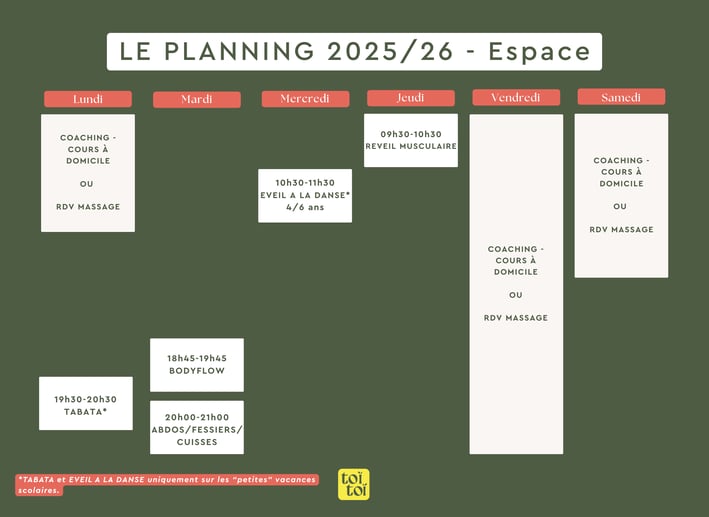 LE PLANNING 2025/26 - Espace

Lundi

COACHING - COURS À DOMICILE

OU

RDV MASSAGE

19h30-20h30
TABATA*

Mardi

18h45-19h45
BODYFLOW

20h00-21h00
ABDOS/FESSIERS/CUISSES

Mercredi

10h30-11h30
EVEIL A LA DANSE*
4/6 ans

Jeudi

09h30-10h30
REVEIL MUSCULAIRE

Vendredi

COACHING - COURS À DOMICILE

OU

RDV MASSAGE

Samedi

COACHING - COURS À DOMICILE

OU

RDV MASSAGE

*TABATA et EVEIL A LA DANSE uniquement sur les "petites" vacances scolaires.

toï toï